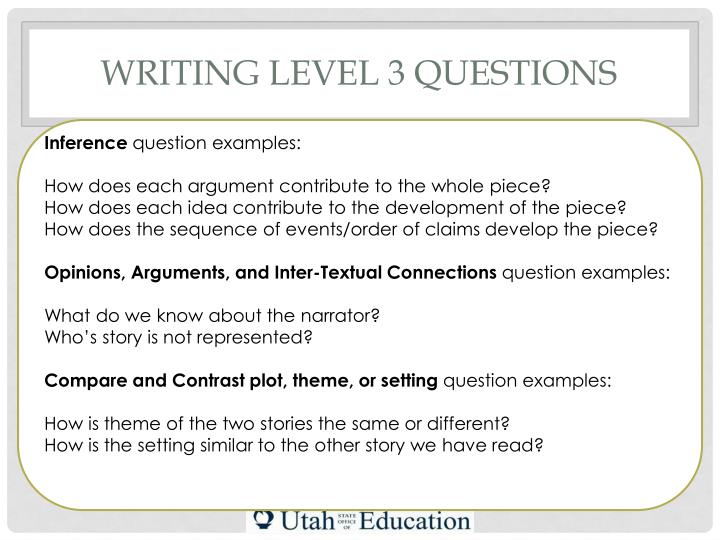 WRITING LEVEL 3 QUESTIONS

Inference question examples:

How does each argument contribute to the whole piece?
How does each idea contribute to the development of the piece?
How does the sequence of events/order of claims develop the piece?

Opinions, Arguments, and Inter-Textual Connections question examples:

What do we know about the narrator?
Who's story is not represented?

Compare and Contrast plot, theme, or setting question examples:

How is theme of the two stories the same or different?
How is the setting similar to the other story we have read?

Utah STATE OFFICE OF Education